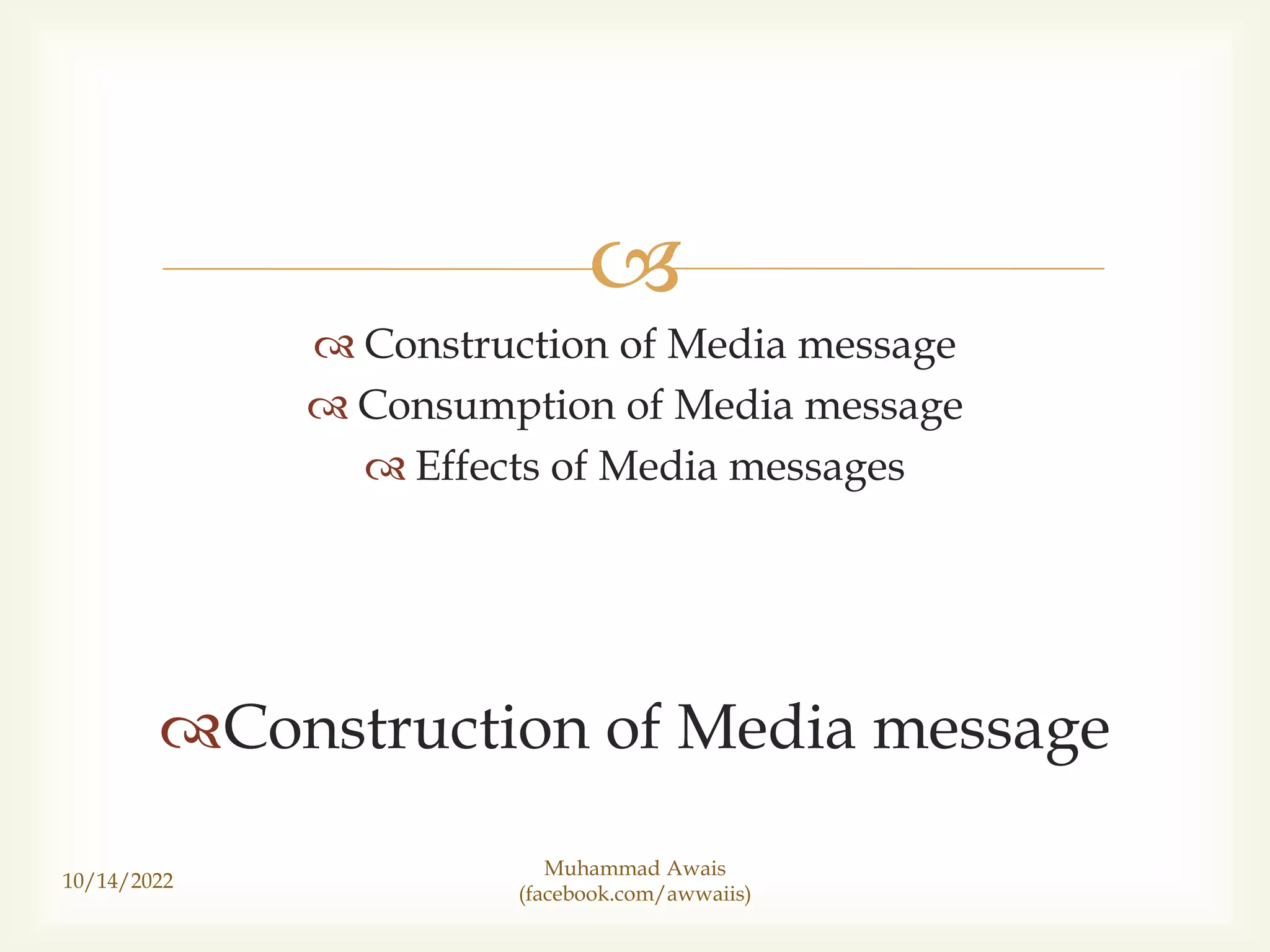 Construction of Media message
Consumption of Media message
Effects of Media messages

Construction of Media message

10/14/2022

Muhammad Awais
(facebook.com/awwaiis)